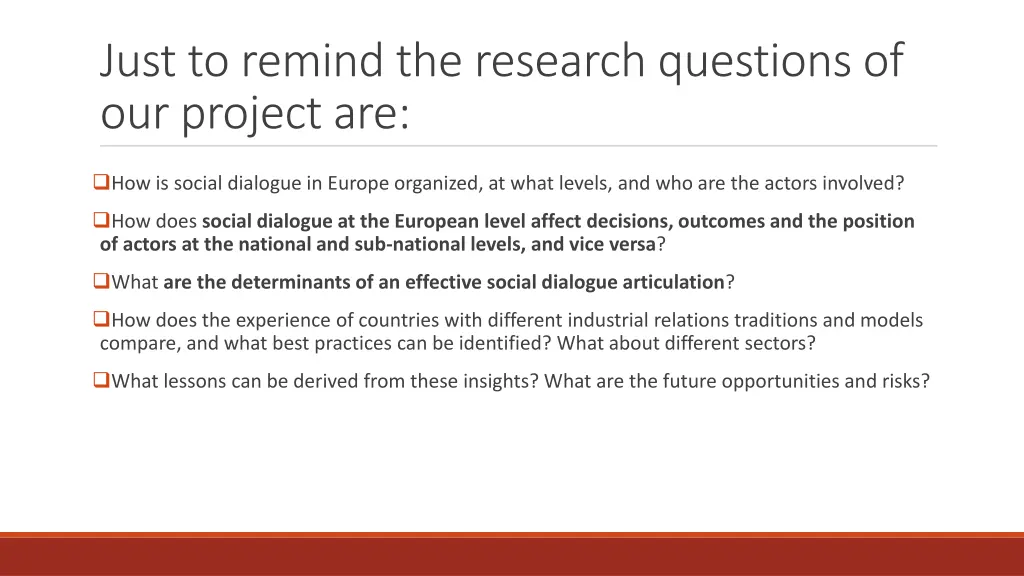 Just to remind the research questions of our project are:

❑How is social dialogue in Europe organized, at what levels, and who are the actors involved?

❑How does social dialogue at the European level affect decisions, outcomes and the position of actors at the national and sub-national levels, and vice versa?

❑What are the determinants of an effective social dialogue articulation?

❑How does the experience of countries with different industrial relations traditions and models compare, and what best practices can be identified? What about different sectors?

❑What lessons can be derived from these insights? What are the future opportunities and risks?